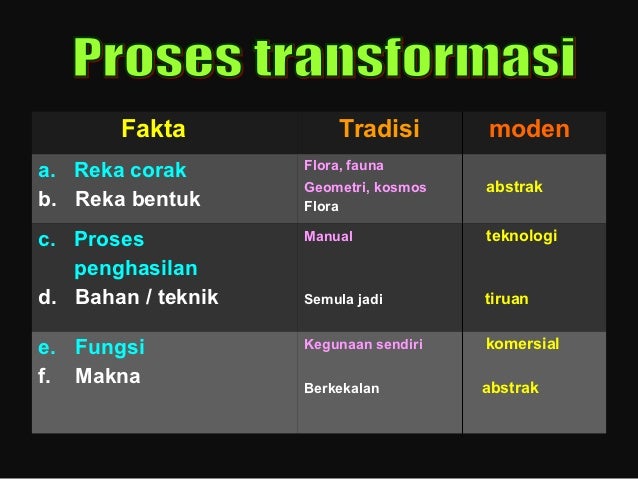 Proses transformasi

| Fakta | Tradisi | moden |
|---|---|---|
| a. Reka corak<br>b. Reka bentuk | Flora, fauna<br>Geometri, kosmos<br>Flora | abstrak |
| c. Proses penghasilan<br>d. Bahan / teknik | Manual<br>Semula jadi | teknologi<br>tiruan |
| e. Fungsi<br>f. Makna | Kegunaan sendiri<br>Berkekalan | komersial<br>abstrak |